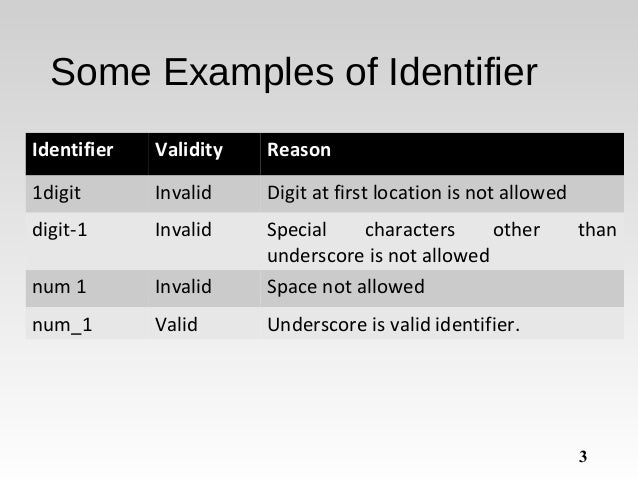 Some Examples of Identifier

| Identifier | Validity | Reason |
|---|---|---|
| 1digit | Invalid | Digit at first location is not allowed |
| digit-1 | Invalid | Special characters other than underscore is not allowed |
| num 1 | Invalid | Space not allowed |
| num_1 | Valid | Underscore is valid identifier. |

3